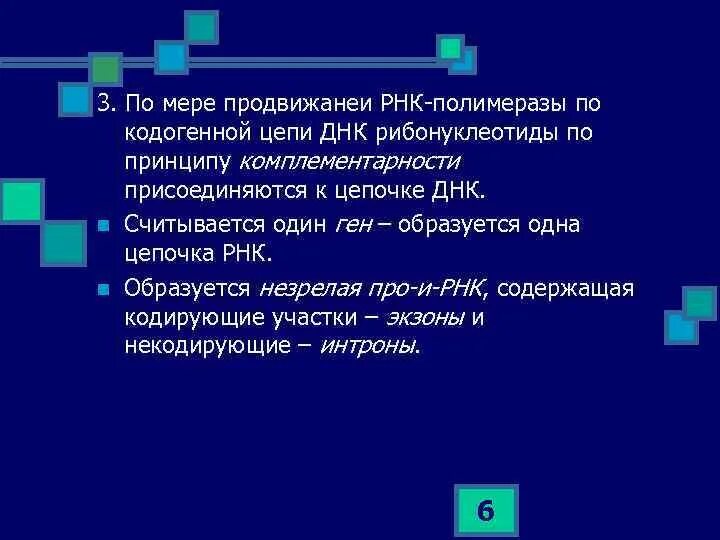 3. По мере продвижанеи РНК-полимеразы по кодогенной цепи ДНК рибонуклеотиды по принципу комплементарности присоединяются к цепочке ДНК.

Считывается один ген – образуется одна цепочка РНК.

Образуется незрелая про-и-РНК, содержащая кодирующие участки – экзоны и некодирующие – интроны.

6